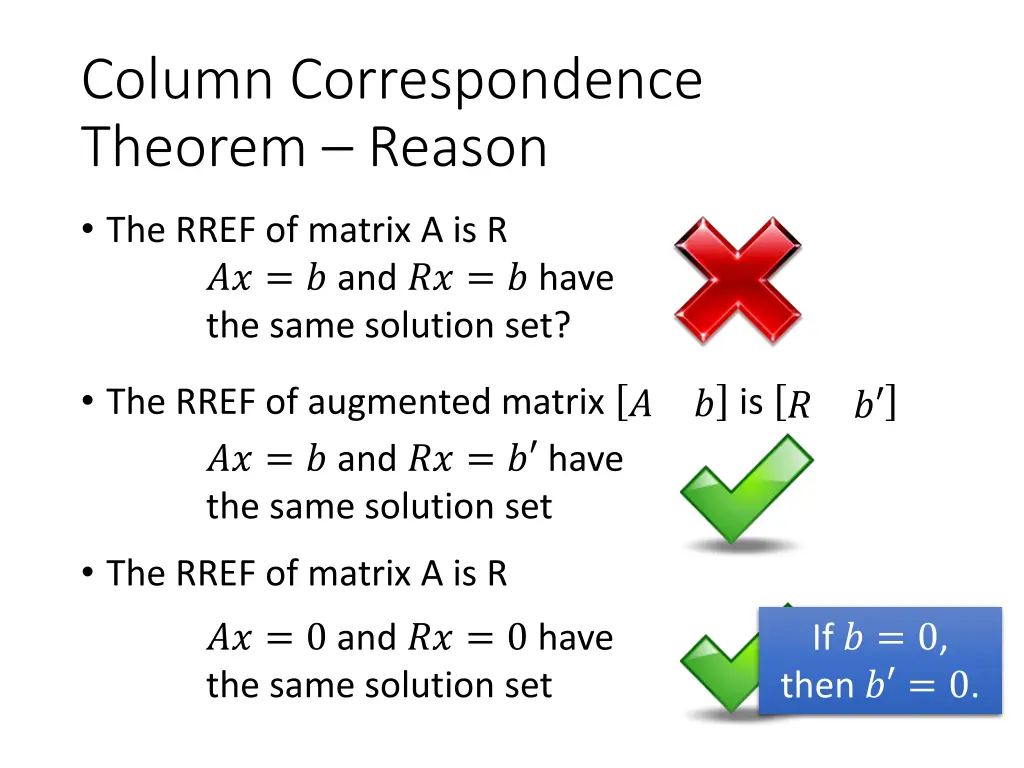 Column Correspondence Theorem – Reason

• The RREF of matrix A is R
$Ax = b$ and $Rx = b$ have the same solution set?

• The RREF of augmented matrix $[A \quad b]$ is $[R \quad b']$
$Ax = b$ and $Rx = b'$ have the same solution set

• The RREF of matrix A is R
$Ax = 0$ and $Rx = 0$ have the same solution set

If $b = 0$, then $b' = 0$.